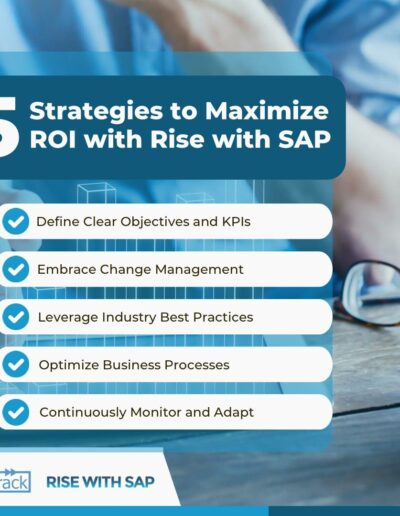 5 Strategies to Maximize ROI with Rise with SAP

Define Clear Objectives and KPIs

Embrace Change Management

Leverage Industry Best Practices

Optimize Business Processes

Continuously Monitor and Adapt

rack

RISE WITH SAP